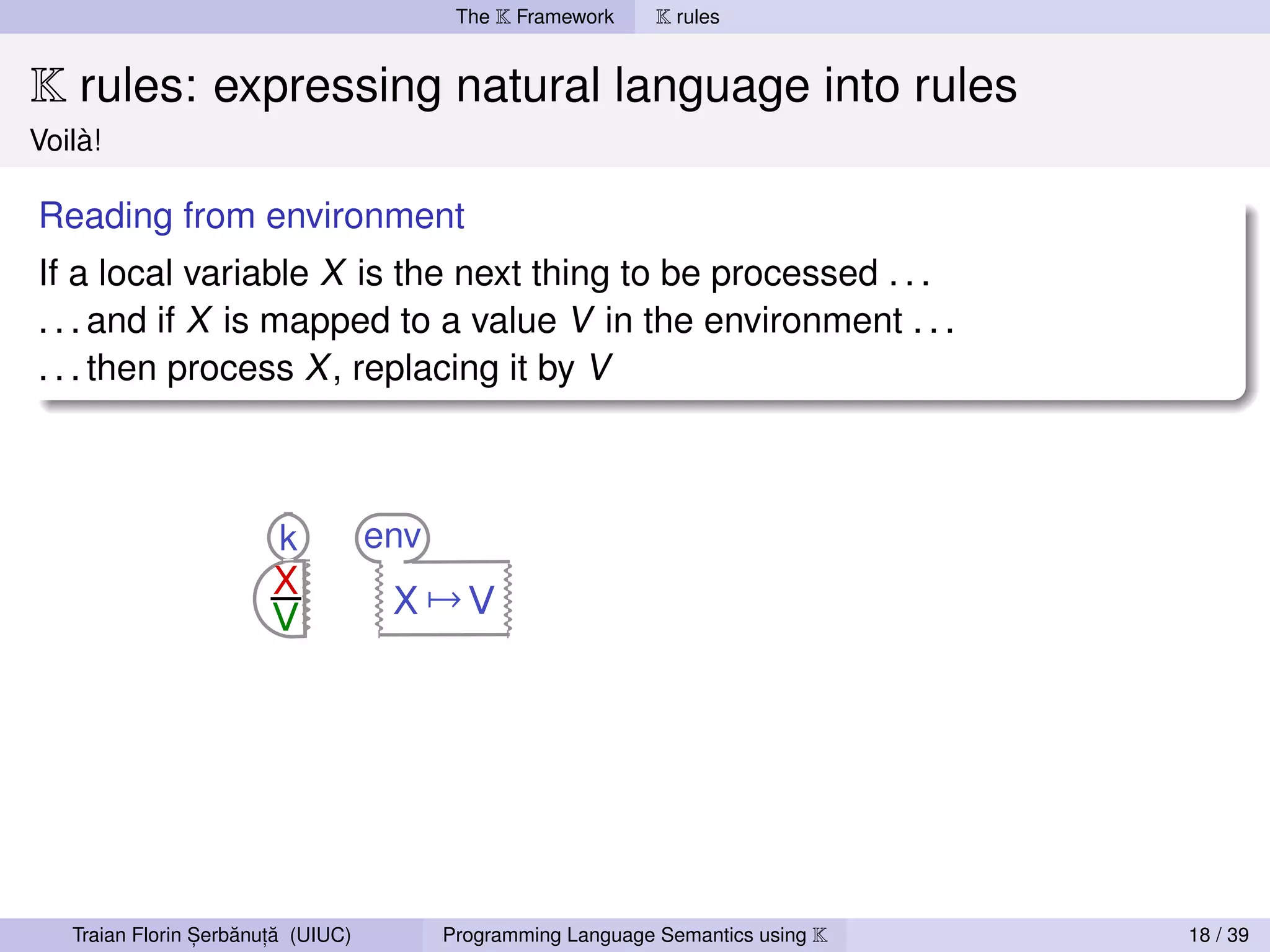 The $\mathbb{K}$ Framework $\mathbb{K}$ rules

$\mathbb{K}$ rules: expressing natural language into rules

Voilà!

Reading from environment

If a local variable $X$ is the next thing to be processed . . .
. . . and if $X$ is mapped to a value $V$ in the environment . . .
. . . then process $X$, replacing it by $V$

k

$\frac{X}{V}$

env

$X \mapsto V$

Traian Florin Șerbănuță (UIUC) Programming Language Semantics using $\mathbb{K}$ 18 / 39